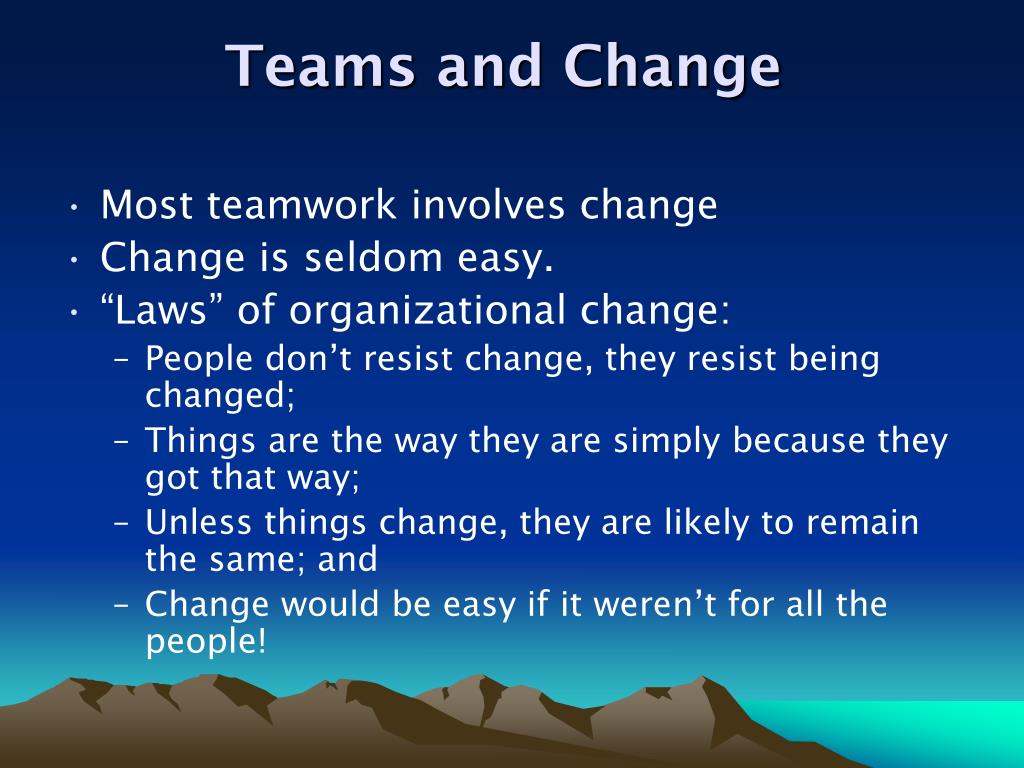 Teams and Change

• Most teamwork involves change
• Change is seldom easy.
• “Laws” of organizational change:
– People don’t resist change, they resist being changed;
– Things are the way they are simply because they got that way;
– Unless things change, they are likely to remain the same; and
– Change would be easy if it weren’t for all the people!